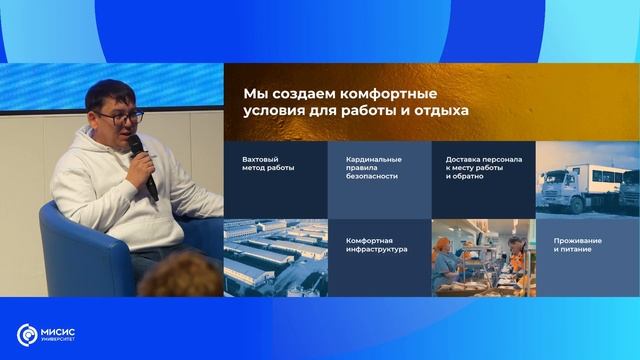 Мы создаем комфортные условия для работы и отдыха

Вахтовый метод работы

Кардинальные правила безопасности

Доставка персонала к месту работы и обратно

Комфортная инфраструктура

Проживание и питание

МИСИС
УНИВЕРСИТЕТ